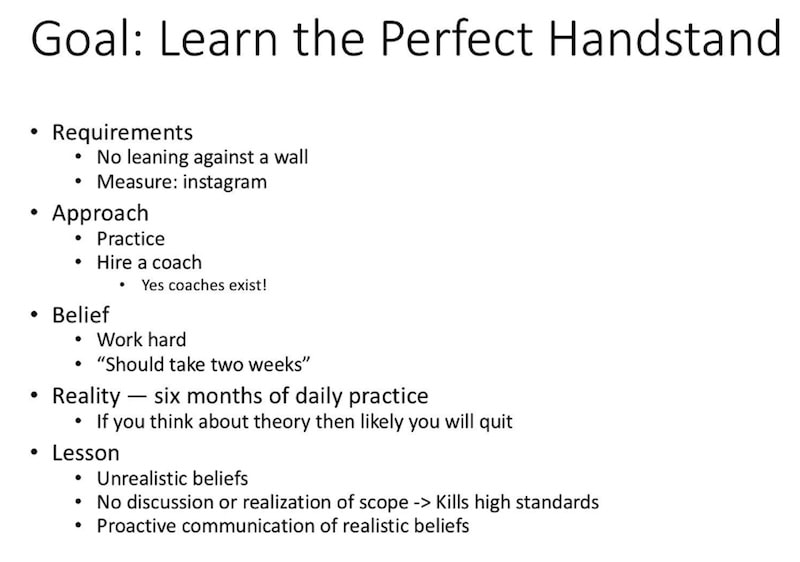 Goal: Learn the Perfect Handstand

• Requirements
  • No leaning against a wall
  • Measure: instagram
• Approach
  • Practice
  • Hire a coach
    • Yes coaches exist!
• Belief
  • Work hard
  • "Should take two weeks"
• Reality — six months of daily practice
  • If you think about theory then likely you will quit
• Lesson
  • Unrealistic beliefs
  • No discussion or realization of scope -> Kills high standards
  • Proactive communication of realistic beliefs